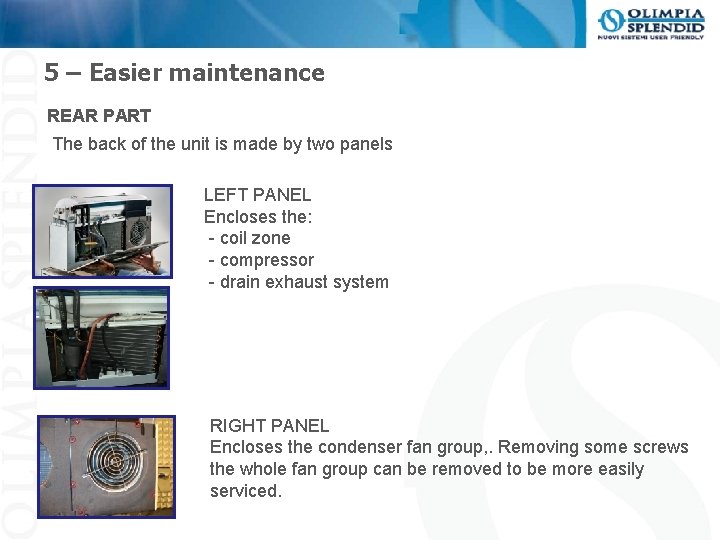 OLIMPIA SPLENDID
NUOVI SISTEMI USER FRIENDLY

OLIMPIA SPLENDID

5 – Easier maintenance

REAR PART

The back of the unit is made by two panels

LEFT PANEL
Encloses the:
- coil zone
- compressor
- drain exhaust system

RIGHT PANEL
Encloses the condenser fan group,. Removing some screws the whole fan group can be removed to be more easily serviced.